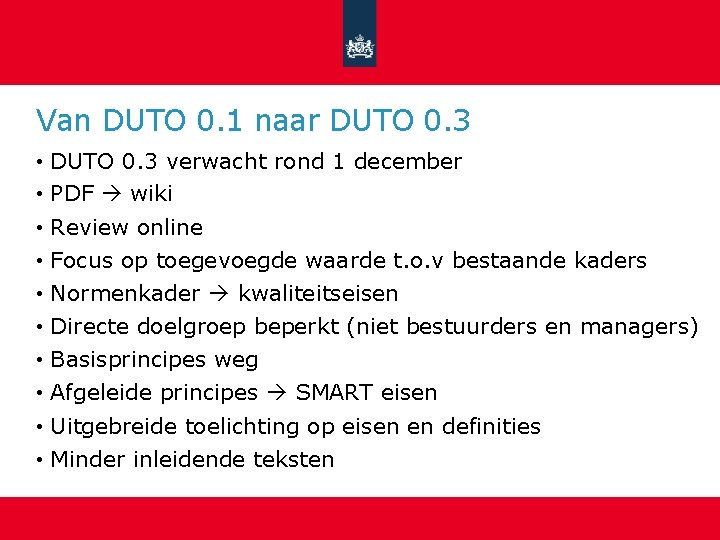 Van DUTO 0.1 naar DUTO 0.3

• DUTO 0.3 verwacht rond 1 december
• PDF → wiki
• Review online
• Focus op toegevoegde waarde t.o.v bestaande kaders
• Normenkader → kwaliteitseisen
• Directe doelgroep beperkt (niet bestuurders en managers)
• Basisprincipes weg
• Afgeleide principes → SMART eisen
• Uitgebreide toelichting op eisen en definities
• Minder inleidende teksten